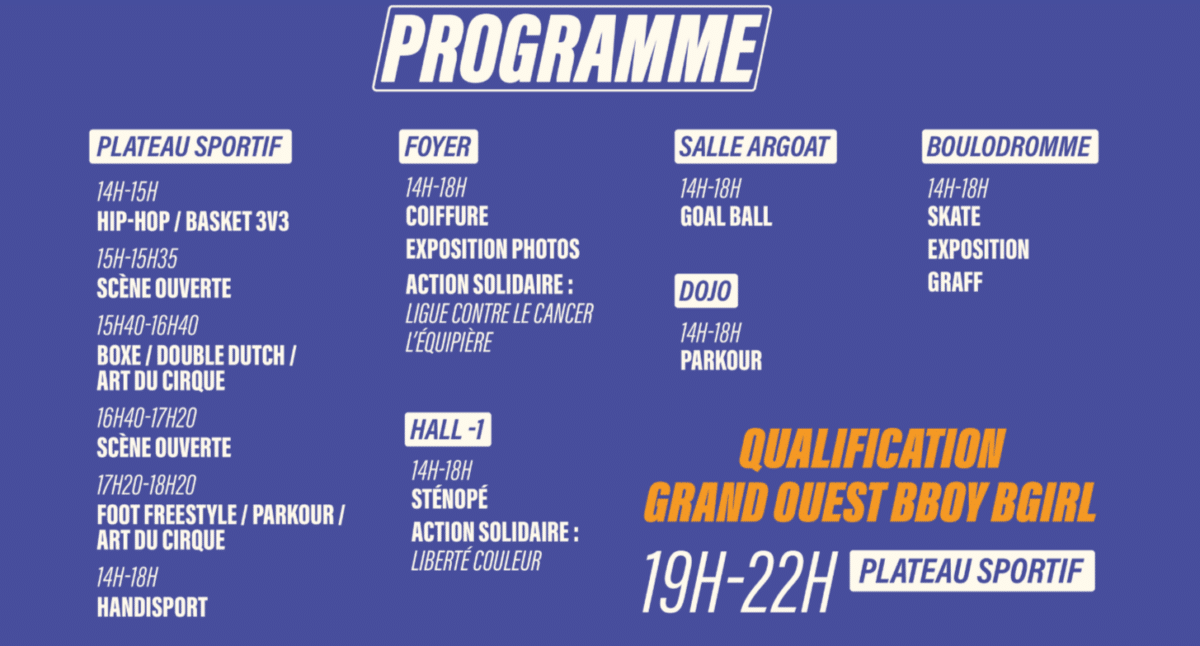 PROGRAMME

PLATEAU SPORTIF

14H-15H
HIP-HOP / BASKET 3V3

15H-15H35
SCÈNE OUVERTE

15H40-16H40
BOXE / DOUBLE DUTCH / ART DU CIRQUE

16H40-17H20
SCÈNE OUVERTE

17H20-18H20
FOOT FREESTYLE / PARKOUR / ART DU CIRQUE

14H-18H
HANDISPORT

FOYER

14H-18H
COIFFURE
EXPOSITION PHOTOS
ACTION SOLIDAIRE :
LIGUE CONTRE LE CANCER
L'ÉQUIPIÈRE

HALL -1

14H-18H
STÉNOPÉ
ACTION SOLIDAIRE :
LIBERTÉ COULEUR

SALLE ARGOAT

14H-18H
GOAL BALL

DOJO

14H-18H
PARKOUR

BOULODROMME

14H-18H
SKATE
EXPOSITION
GRAFF

QUALIFICATION
GRAND OUEST BBOY BGIRL

19H-22H PLATEAU SPORTIF